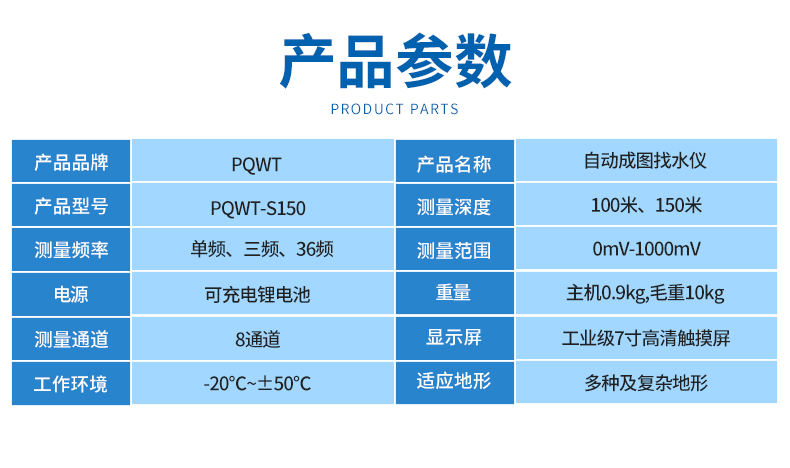 产品参数

PRODUCT PARTS

| 产品品牌 | PQWT | 产品名称 | 自动成图找水仪 |
|---|---|---|---|
| 产品型号 | PQWT-S150 | 测量深度 | 100米、150米 |
| 测量频率 | 单频、三频、36频 | 测量范围 | 0mV-1000mV |
| 电源 | 可充电锂电池 | 重量 | 主机0.9kg,毛重10kg |
| 测量通道 | 8通道 | 显示屏 | 工业级7寸高清触摸屏 |
| 工作环境 | -20℃~±50℃ | 适应地形 | 多种及复杂地形 |